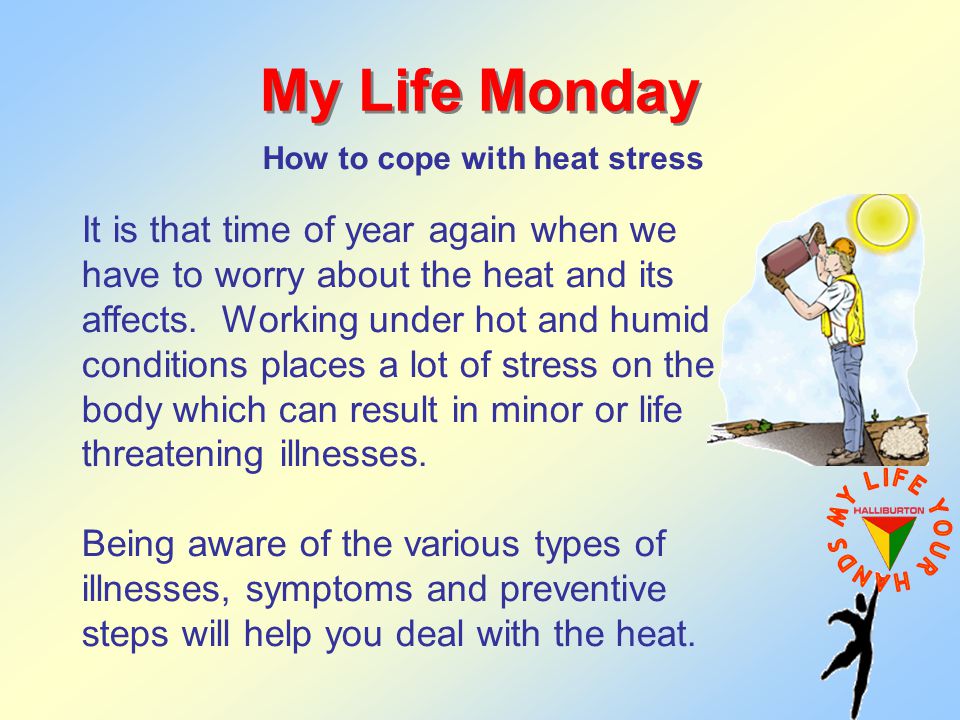 My Life Monday

How to cope with heat stress

It is that time of year again when we have to worry about the heat and its affects. Working under hot and humid conditions places a lot of stress on the body which can result in minor or life threatening illnesses.

Being aware of the various types of illnesses, symptoms and preventive steps will help you deal with the heat.

MY LIFE YOUR HANDS

HALLIBURTON